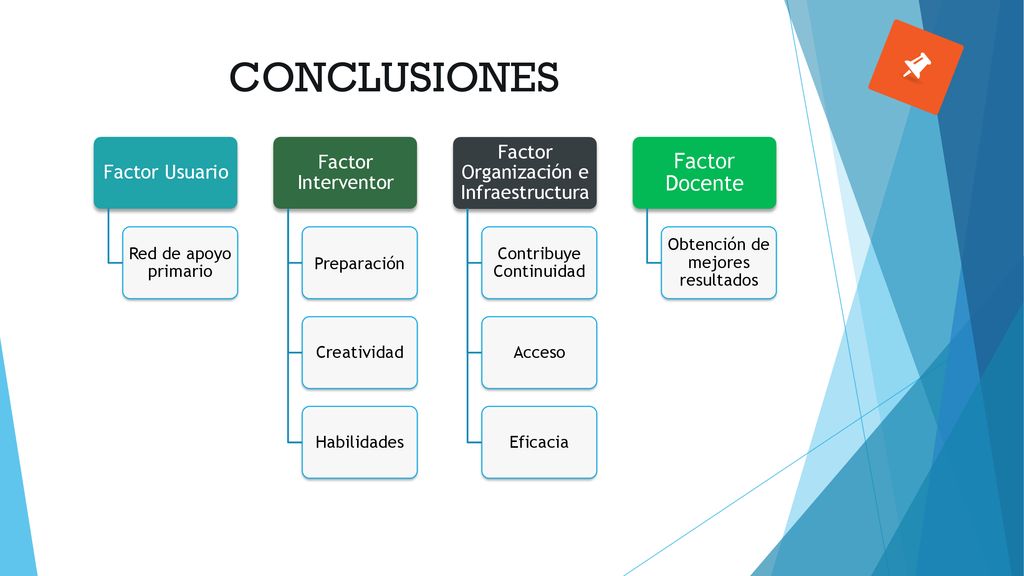 CONCLUSIONES

Factor Usuario

Red de apoyo primario

Factor Interventor

Preparación

Creatividad

Habilidades

Factor Organización e Infraestructura

Contribuye Continuidad

Acceso

Eficacia

Factor Docente

Obtención de mejores resultados